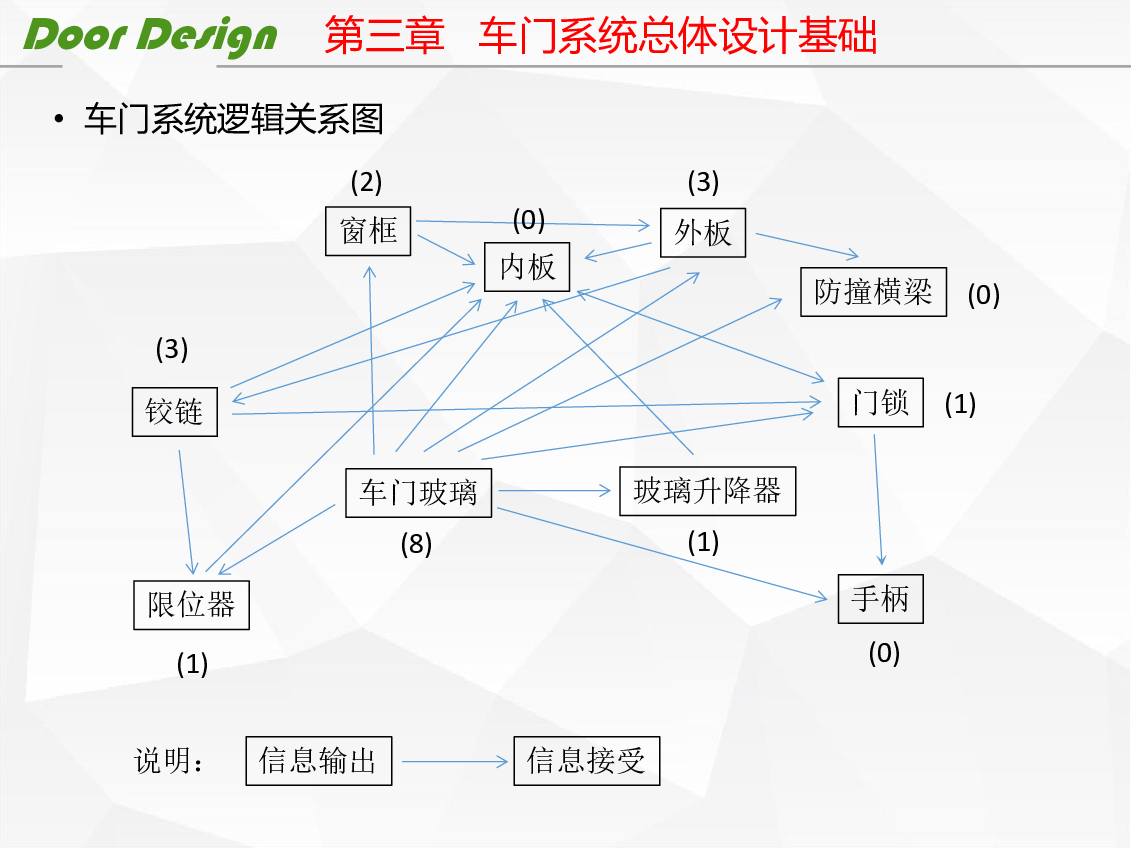 Door Design 第三章 车门系统总体设计基础

• 车门系统逻辑关系图

(2)
窗框

(0)
内板

(3)
外板

防撞横梁 (0)

(3)
铰链

门锁 (1)

车门玻璃
(8)

玻璃升降器
(1)

限位器
(1)

手柄
(0)

说明： 信息输出 信息接受